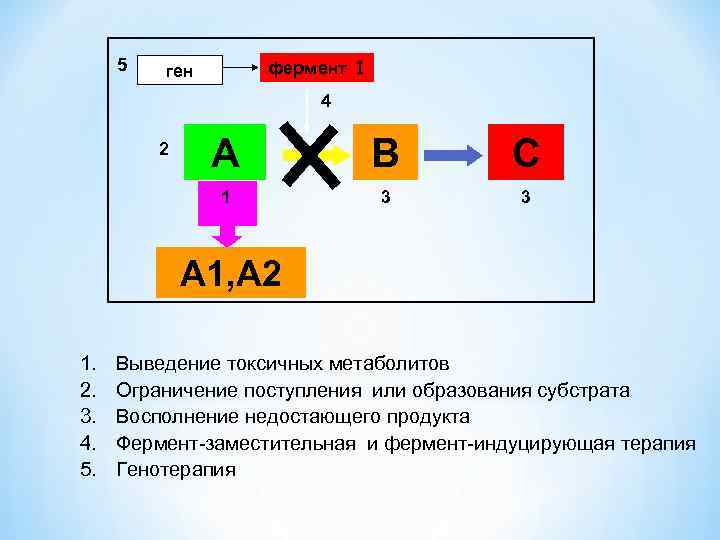 5 ген фермент 1

4

2 A B C

1 3 3

A1,A2

1. Выведение токсичных метаболитов
2. Ограничение поступления или образования субстрата
3. Восполнение недостающего продукта
4. Фермент-заместительная и фермент-индуцирующая терапия
5. Генотерапия